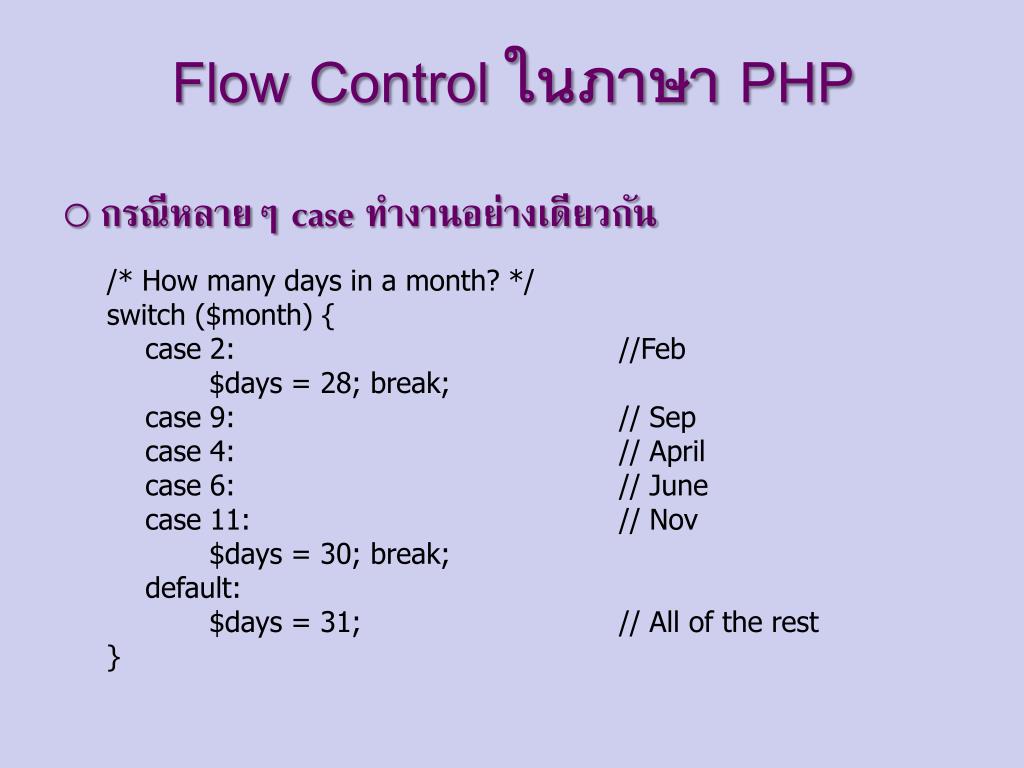 Flow Control ในภาษา PHP

○ กรณีหลาย ๆ case ทำงานอย่างเดียวกัน

/* How many days in a month? */
switch ($month) {
case 2: //Feb
$days = 28; break;
case 9: // Sep
case 4: // April
case 6: // June
case 11: // Nov
$days = 30; break;
default:
$days = 31; // All of the rest
}